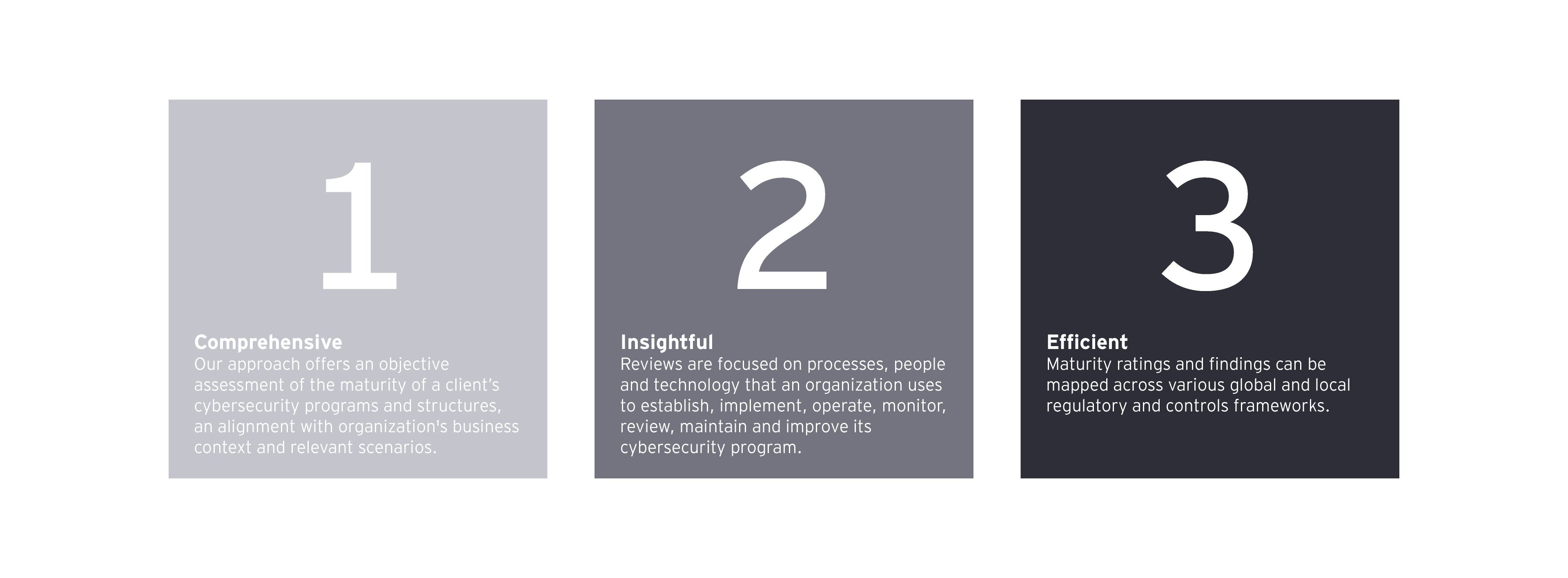 1

Comprehensive
Our approach offers an objective assessment of the maturity of a client's cybersecurity programs and structures, an alignment with organization's business context and relevant scenarios.

2

Insightful
Reviews are focused on processes, people and technology that an organization uses to establish, implement, operate, monitor, review, maintain and improve its cybersecurity program.

3

Efficient
Maturity ratings and findings can be mapped across various global and local regulatory and controls frameworks.